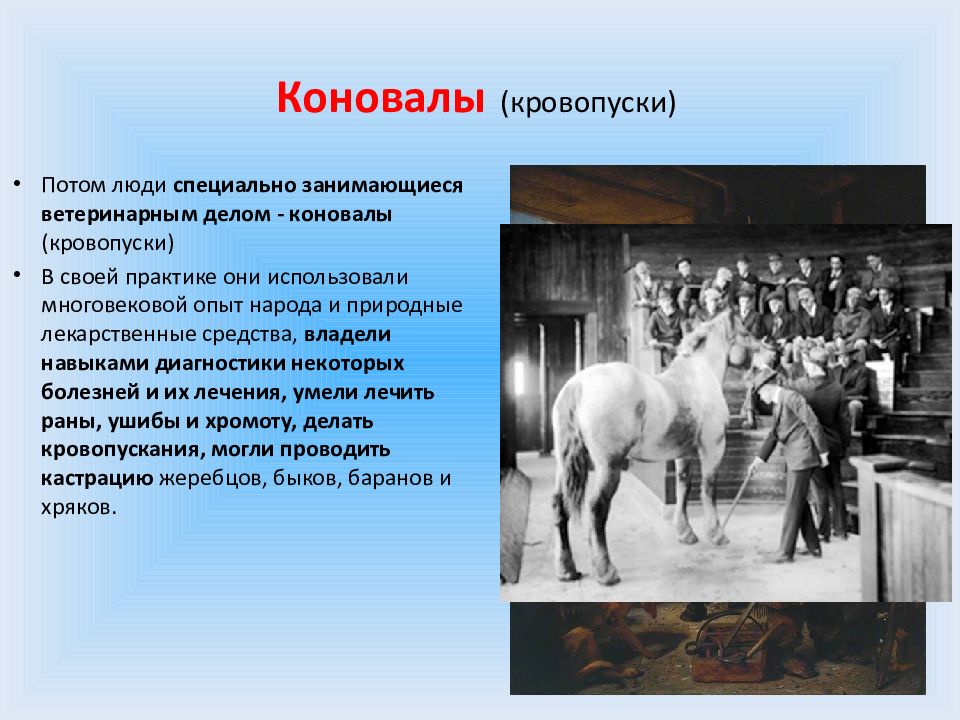 Коновалы (кровопуски)

• Потом люди специально занимающиеся ветеринарным делом - коновалы (кровопуски)

• В своей практике они использовали многовековой опыт народа и природные лекарственные средства, владели навыками диагностики некоторых болезней и их лечения, умели лечить раны, ушибы и хромоту, делать кровопускания, могли проводить кастрацию жеребцов, быков, баранов и хряков.